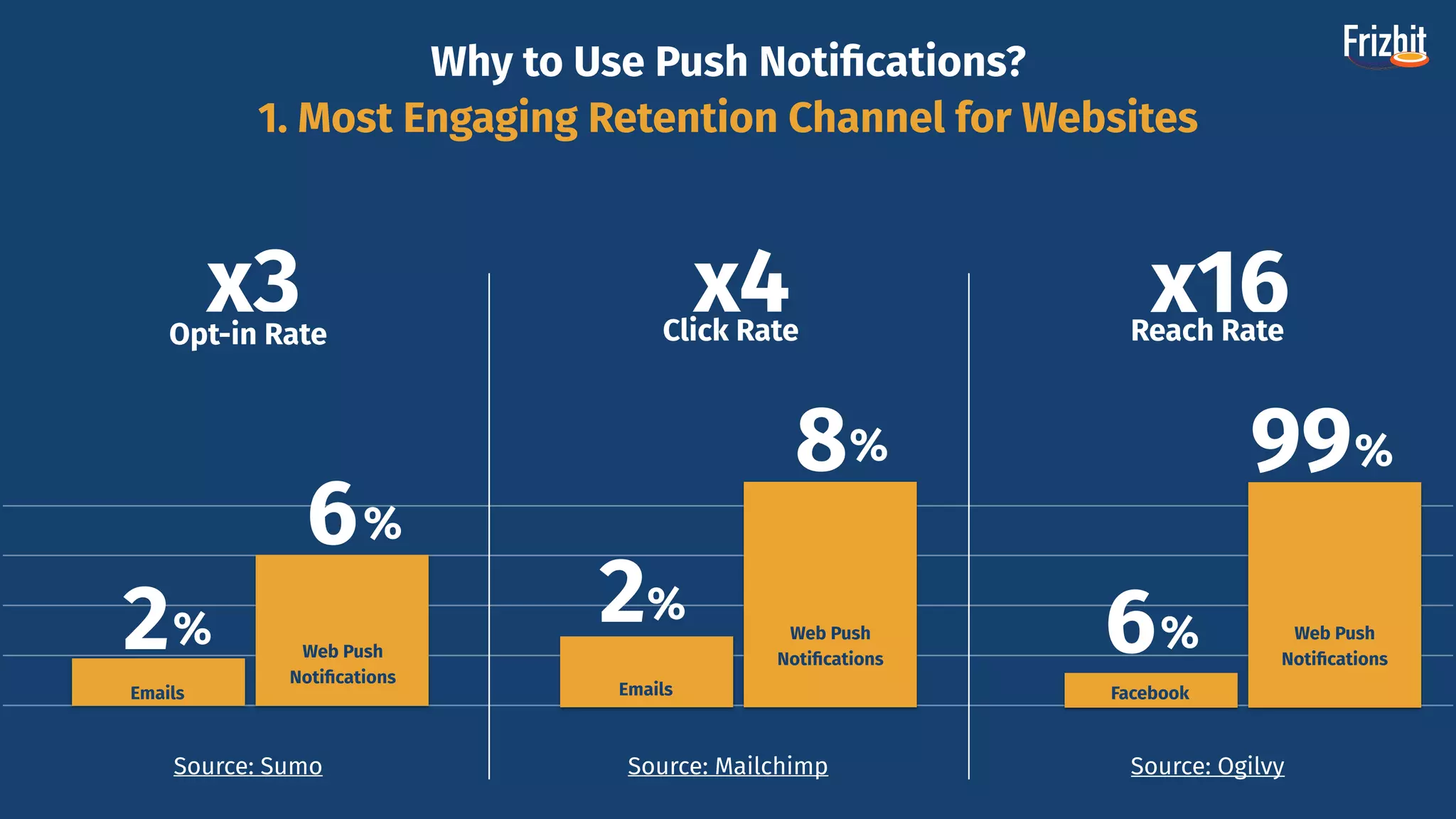 Frizbit

Why to Use Push Notifications?

1. Most Engaging Retention Channel for Websites

x3
Opt-in Rate

2%
Emails

6%
Web Push Notifications

Source: Sumo

x4
Click Rate

2%
Emails

8%
Web Push Notifications

Source: Mailchimp

x16
Reach Rate

6%
Facebook

99%
Web Push Notifications

Source: Ogilvy